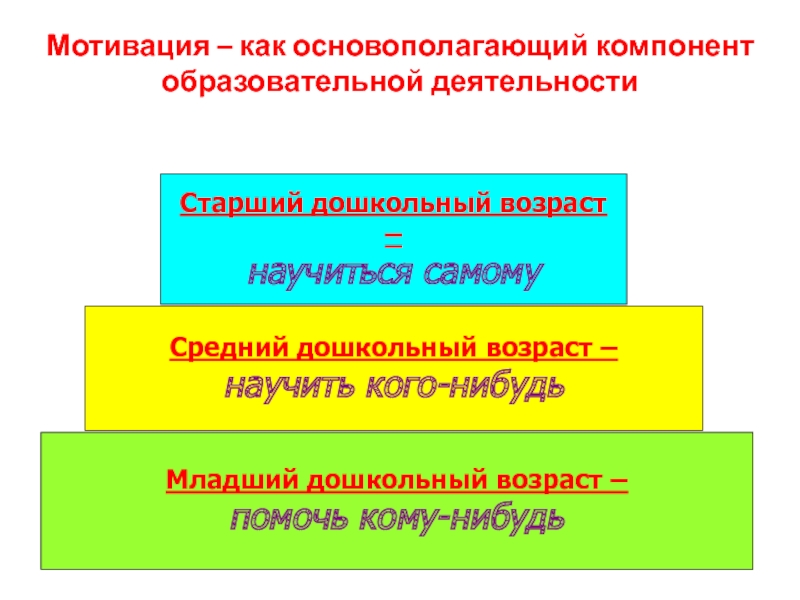 Мотивация – как основополагающий компонент образовательной деятельности

Старший дошкольный возраст –
научиться самому

Средний дошкольный возраст –
научить кого-нибудь

Младший дошкольный возраст –
помочь кому-нибудь